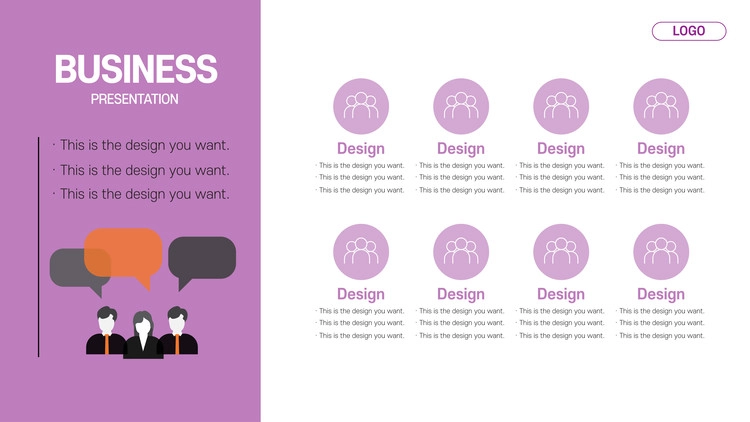 BUSINESS
PRESENTATION

· This is the design you want.
· This is the design you want.
· This is the design you want.

LOGO

Design
· This is the design you want.
· This is the design you want.
· This is the design you want.

Design
· This is the design you want.
· This is the design you want.
· This is the design you want.

Design
· This is the design you want.
· This is the design you want.
· This is the design you want.

Design
· This is the design you want.
· This is the design you want.
· This is the design you want.

Design
· This is the design you want.
· This is the design you want.
· This is the design you want.

Design
· This is the design you want.
· This is the design you want.
· This is the design you want.

Design
· This is the design you want.
· This is the design you want.
· This is the design you want.

Design
· This is the design you want.
· This is the design you want.
· This is the design you want.